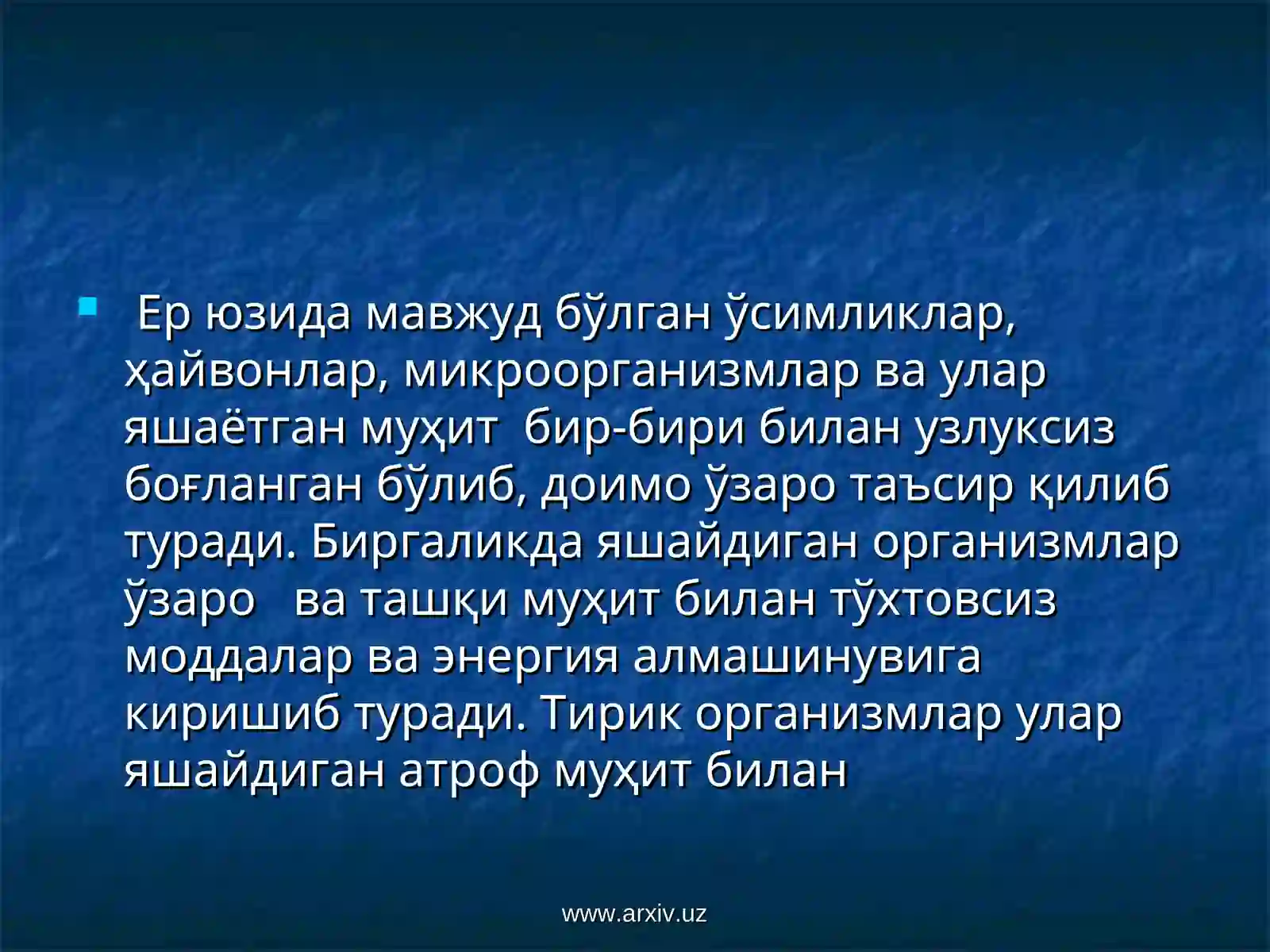 Ер юзида мавжуд бўлган ўсимликлар, ҳайвонлар, микроорганизмлар ва улар яшаётган муҳит бир-бири билан узлуксиз боғланган бўлиб, доимо ўзаро таъсир қилиб туради. Биргаликда яшайдиган организмлар ўзаро ва ташқи муҳит билан тўхтовсиз моддалар ва энергия алмашинувига киришиб туради. Тирик организмлар улар яшайдиган атроф муҳит билан

www.arxiv.uz